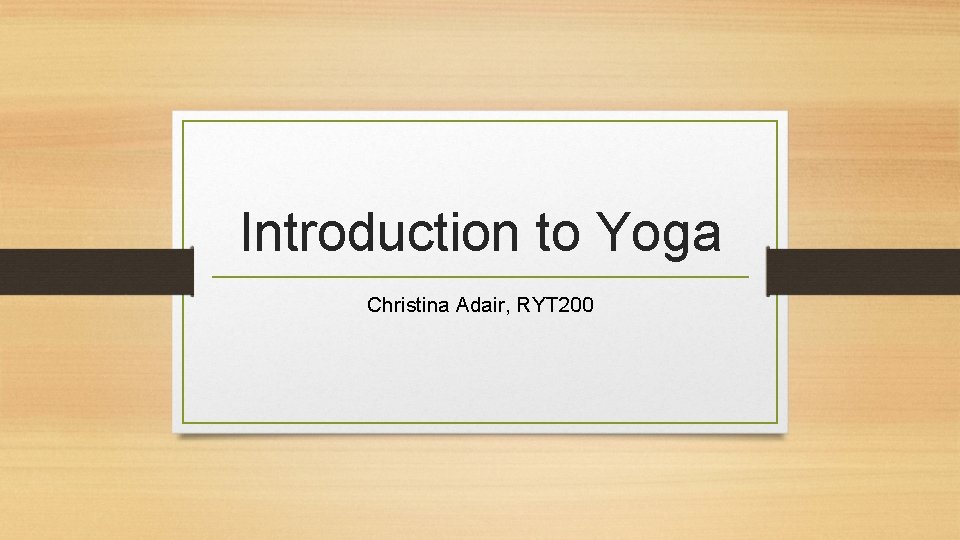 Introduction to Yoga

Christina Adair, RYT200